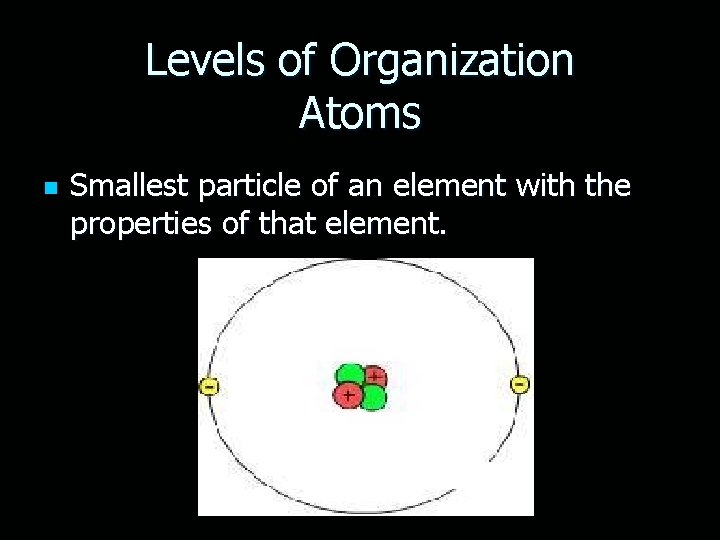 Levels of Organization
Atoms

Smallest particle of an element with the properties of that element.

-
+
+
-